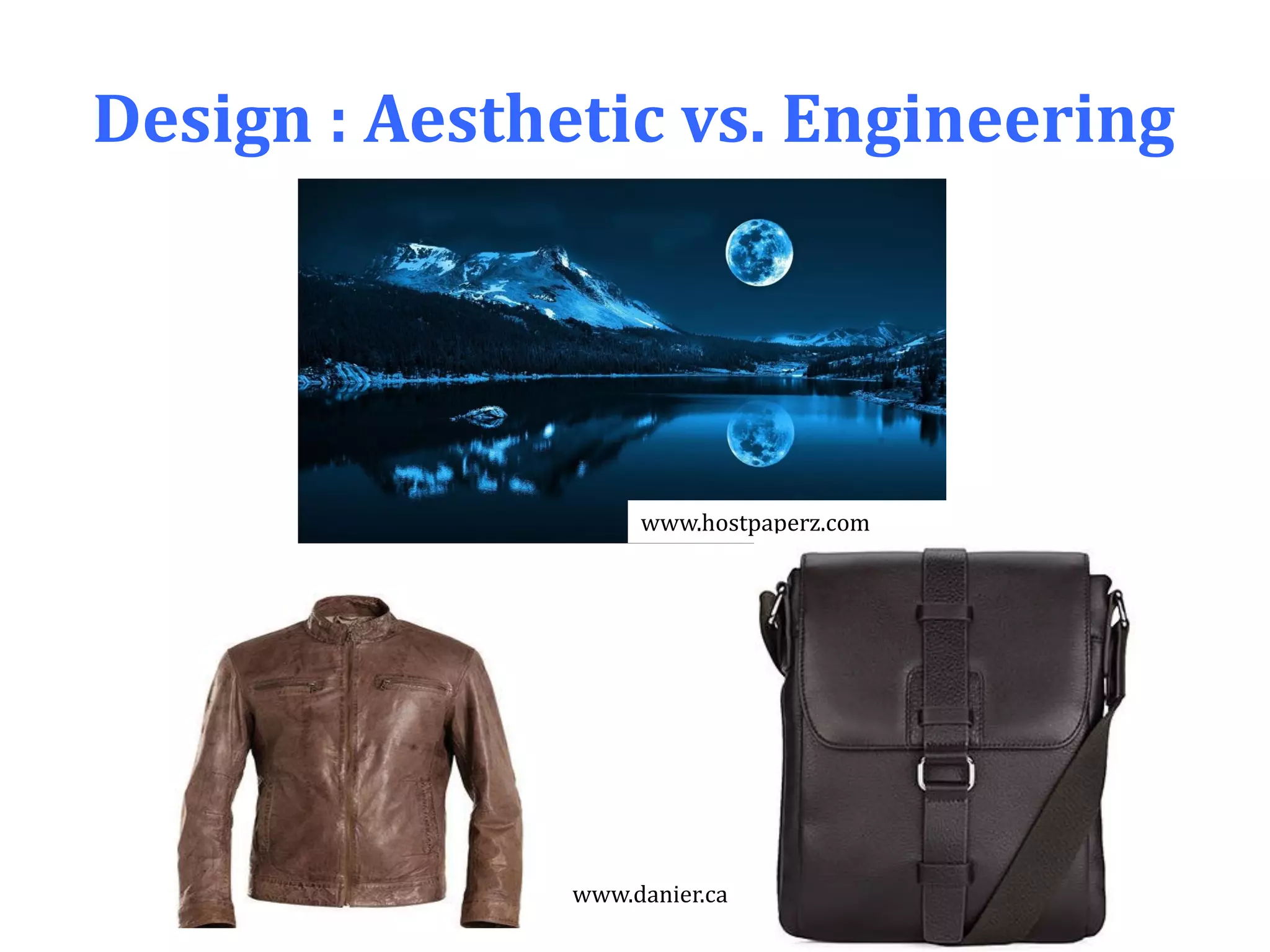 Design : Aesthetic vs. Engineering

www.hostpaperz.com

www.danier.ca